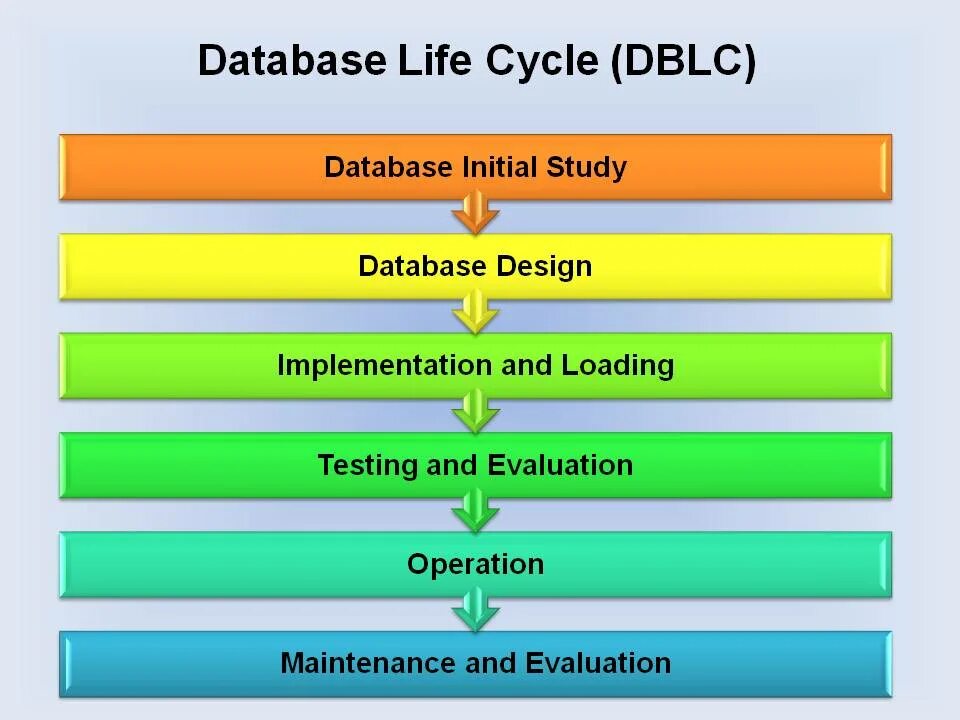 Database Life Cycle (DBLC)

Database Initial Study

Database Design

Implementation and Loading

Testing and Evaluation

Operation

Maintenance and Evaluation